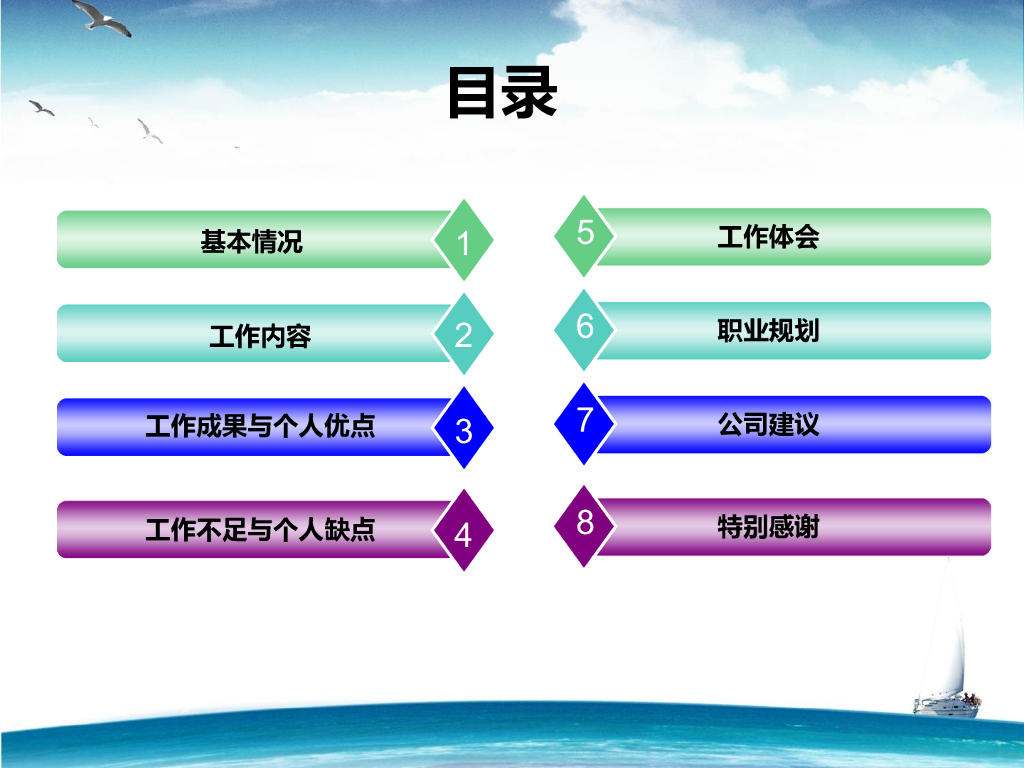 目录

基本情况 1

工作内容 2

工作成果与个人优点 3

工作不足与个人缺点 4

5 工作体会

6 职业规划

7 公司建议

8 特别感谢